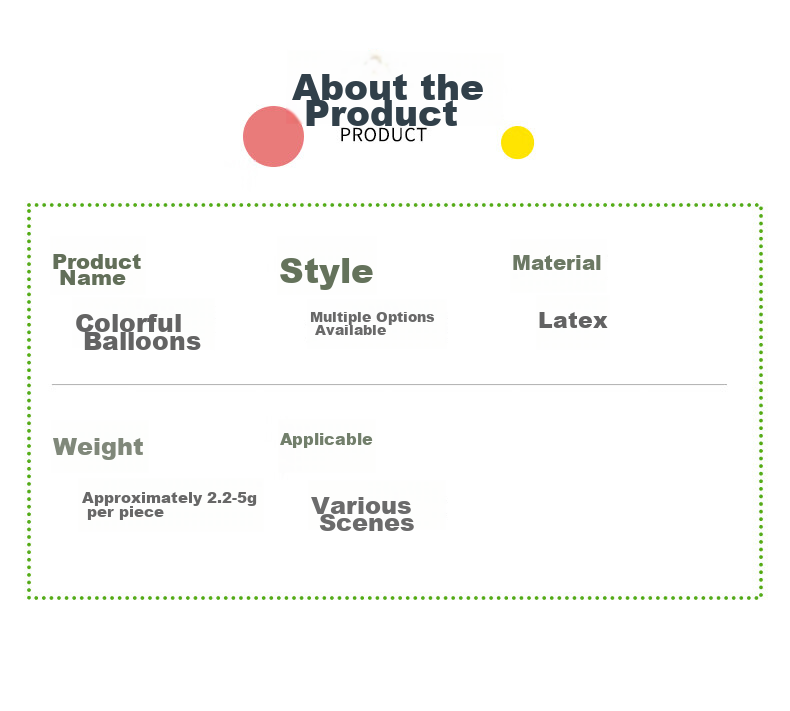 About the Product
PRODUCT

Product Name

Colorful Balloons

Style

Multiple Options Available

Material

Latex

Weight

Approximately 2.2-5g per piece

Applicable

Various Scenes